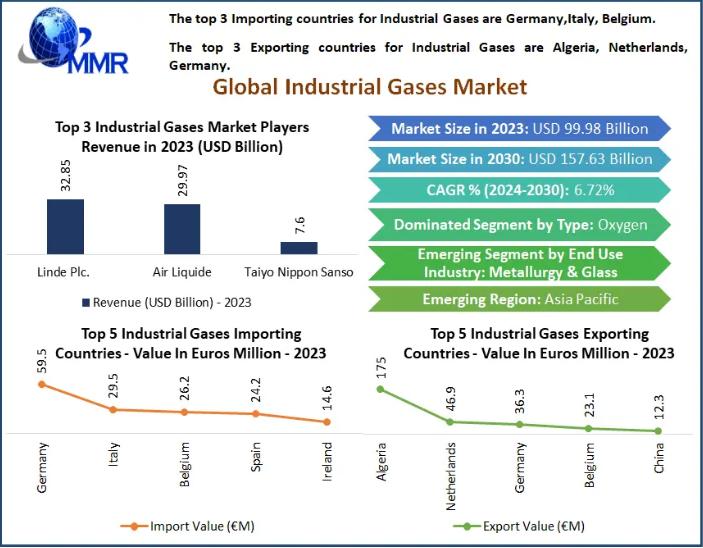 MMR

The top 3 Importing countries for Industrial Gases are Germany,Italy, Belgium.

The top 3 Exporting countries for Industrial Gases are Algeria, Netherlands, Germany.

Global Industrial Gases Market

Top 3 Industrial Gases Market Players Revenue in 2023 (USD Billion)

32.85
29.97
7.6

Linde Plc.
Air Liquide
Taiyo Nippon Sanso

Revenue (USD Billion) - 2023

Market Size in 2023: USD 99.98 Billion

Market Size in 2030: USD 157.63 Billion

CAGR % (2024-2030): 6.72%

Dominated Segment by Type: Oxygen

Emerging Segment by End Use Industry: Metallurgy & Glass

Emerging Region: Asia Pacific

Top 5 Industrial Gases Importing Countries - Value In Euros Million - 2023

59.5
29.5
26.2
24.2
14.6

Germany
Italy
Belgium
Spain
Ireland

Import Value (€M)

Top 5 Industrial Gases Exporting Countries - Value In Euros Million - 2023

175
46.9
36.3
23.1
12.3

Algeria
Netherlands
Germany
Belgium
China

Export Value (€M)